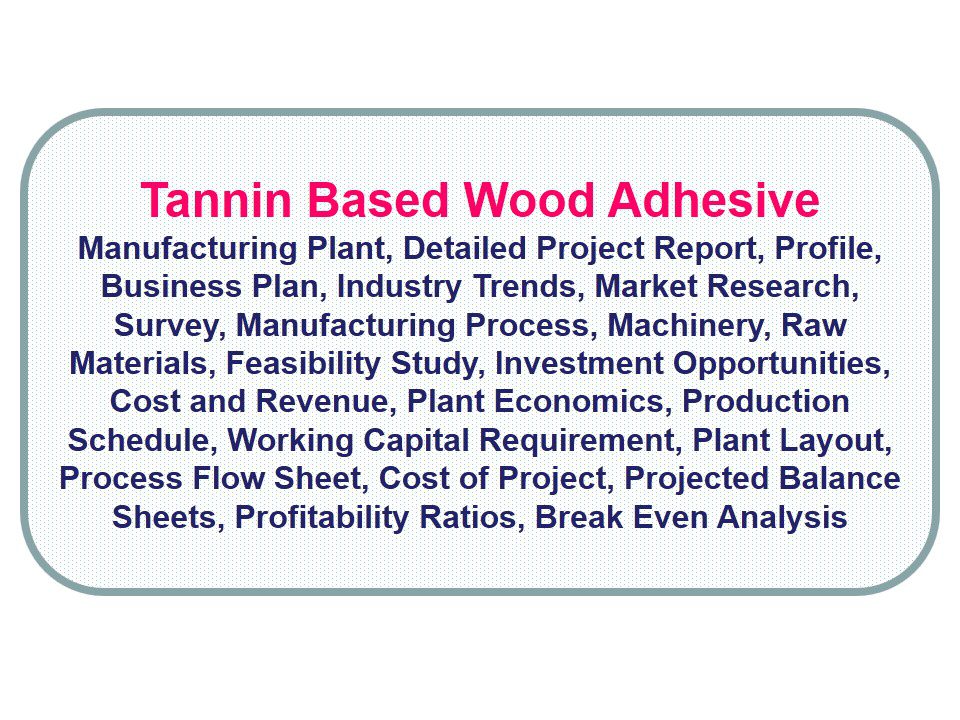 Tannin Based Wood Adhesive

Manufacturing Plant, Detailed Project Report, Profile, Business Plan, Industry Trends, Market Research, Survey, Manufacturing Process, Machinery, Raw Materials, Feasibility Study, Investment Opportunities, Cost and Revenue, Plant Economics, Production Schedule, Working Capital Requirement, Plant Layout, Process Flow Sheet, Cost of Project, Projected Balance Sheets, Profitability Ratios, Break Even Analysis